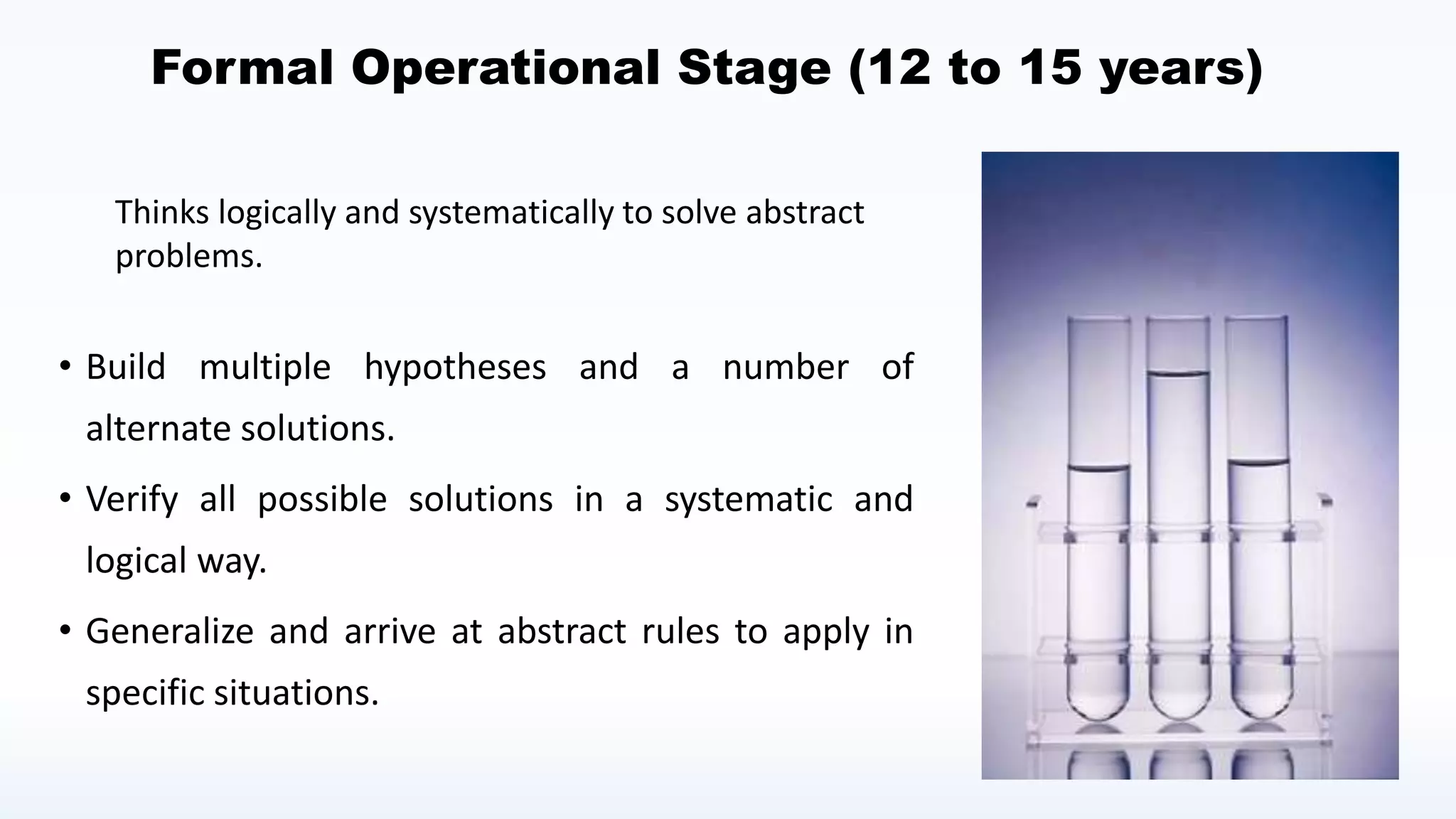 Formal Operational Stage (12 to 15 years)

Thinks logically and systematically to solve abstract problems.

• Build multiple hypotheses and a number of alternate solutions.

• Verify all possible solutions in a systematic and logical way.

• Generalize and arrive at abstract rules to apply in specific situations.